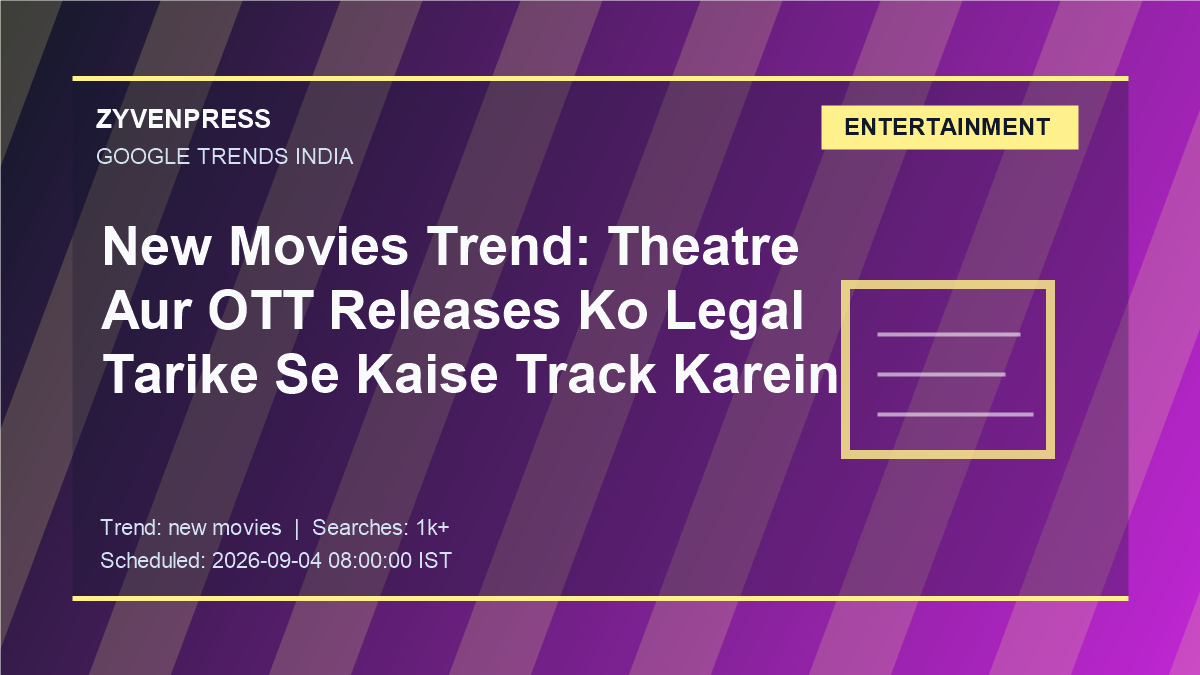 ZYVENPRESS
GOOGLE TRENDS INDIA

ENTERTAINMENT

New Movies Trend: Theatre Aur OTT Releases Ko Legal Tarike Se Kaise Track Karein

Trend: new movies | Searches: 1k+
Scheduled: 2026-09-04 08:00:00 IST